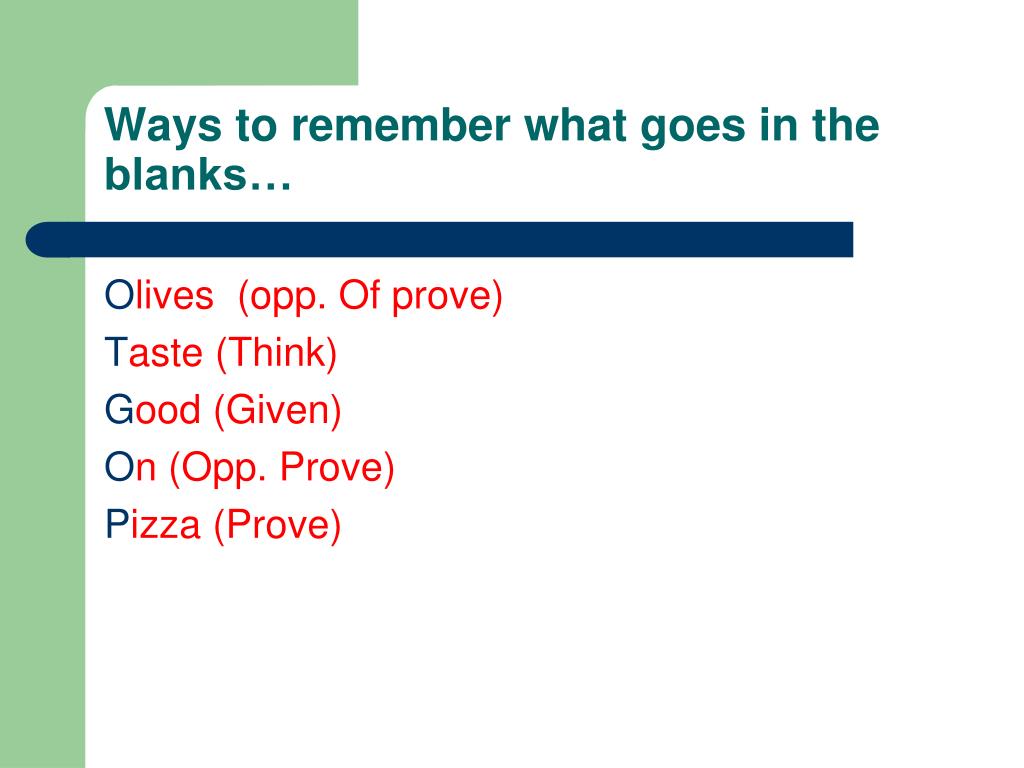 Ways to remember what goes in the blanks…

Olives (opp. Of prove)
Taste (Think)
Good (Given)
On (Opp. Prove)
Pizza (Prove)